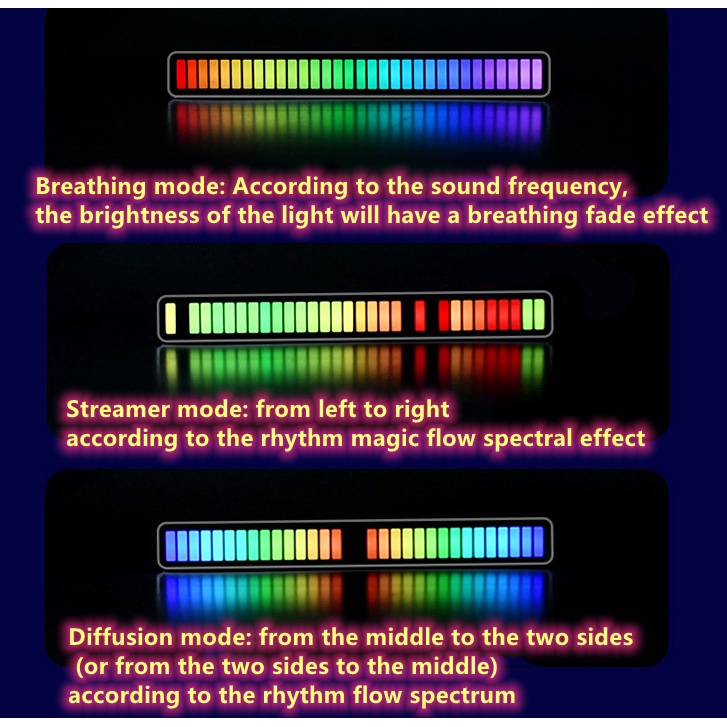 Breathing mode: According to the sound frequency, the brightness of the light will have a breathing fade effect

Streamer mode: from left to right according to the rhythm magic flow spectral effect

Diffusion mode: from the middle to the two sides (or from the two sides to the middle) according to the rhythm flow spectrum